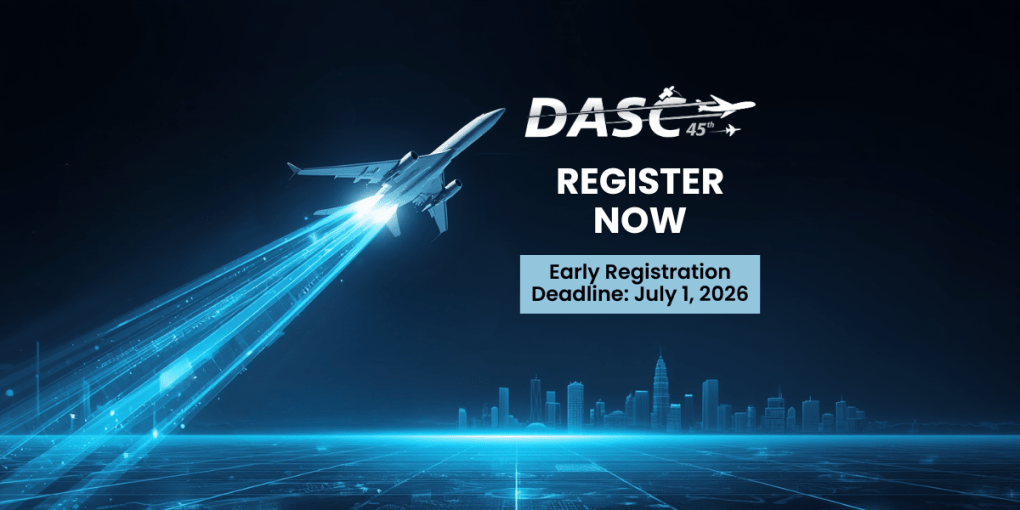 DASC
45th

REGISTER NOW

Early Registration Deadline: July 1, 2026